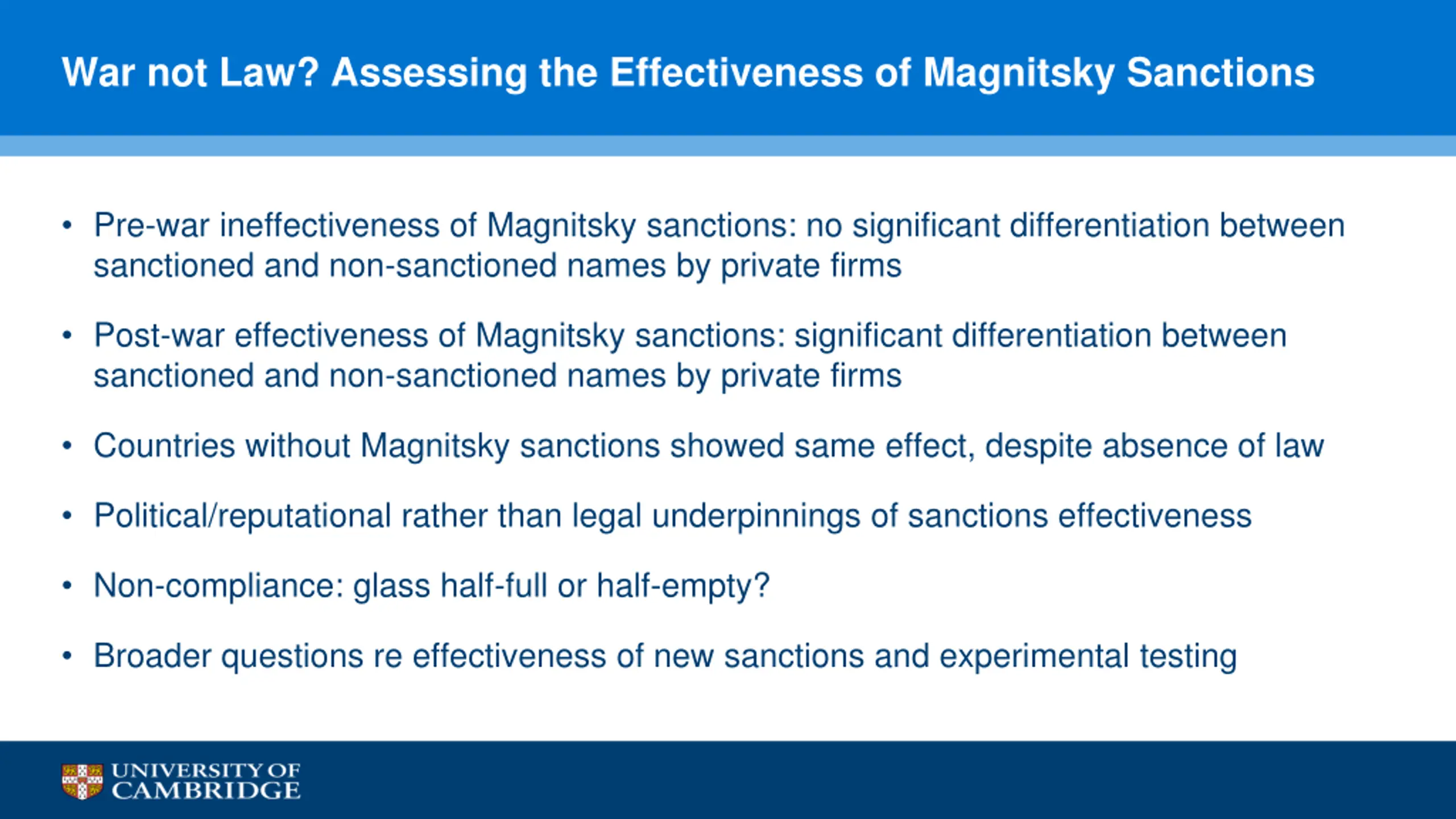 War not Law? Assessing the Effectiveness of Magnitsky Sanctions

• Pre-war ineffectiveness of Magnitsky sanctions: no significant differentiation between sanctioned and non-sanctioned names by private firms

• Post-war effectiveness of Magnitsky sanctions: significant differentiation between sanctioned and non-sanctioned names by private firms

• Countries without Magnitsky sanctions showed same effect, despite absence of law

• Political/reputational rather than legal underpinnings of sanctions effectiveness

• Non-compliance: glass half-full or half-empty?

• Broader questions re effectiveness of new sanctions and experimental testing

UNIVERSITY OF CAMBRIDGE